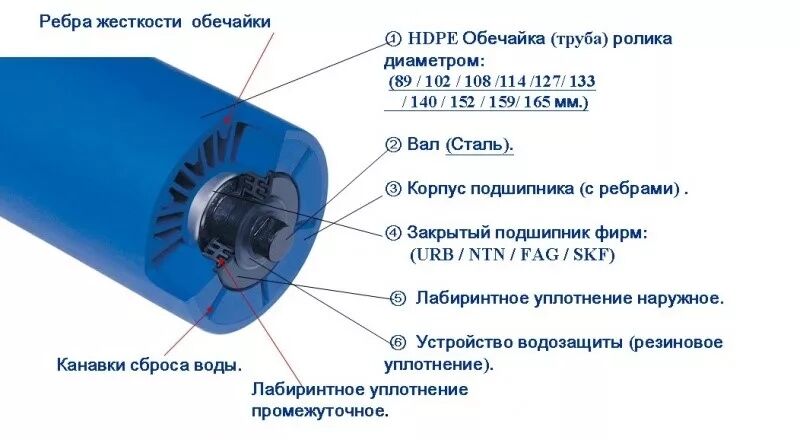 Ребра жесткости обечайки

① HDPE Обечайка (труба) ролика диаметром:
(89 / 102 / 108 /114 /127/ 133 / 140 / 152 / 159/ 165 мм.)

② Вал (Сталь).

③ Корпус подшипника (с ребрами) .

④ Закрытый подшипник фирм: (URB / NTN / FAG / SKF)

⑤ Лабиринтное уплотнение наружное.

⑥ Устройство водозащиты (резиновое уплотнение).

Канавки сброса воды.

Лабиринтное уплотнение промежуточное.